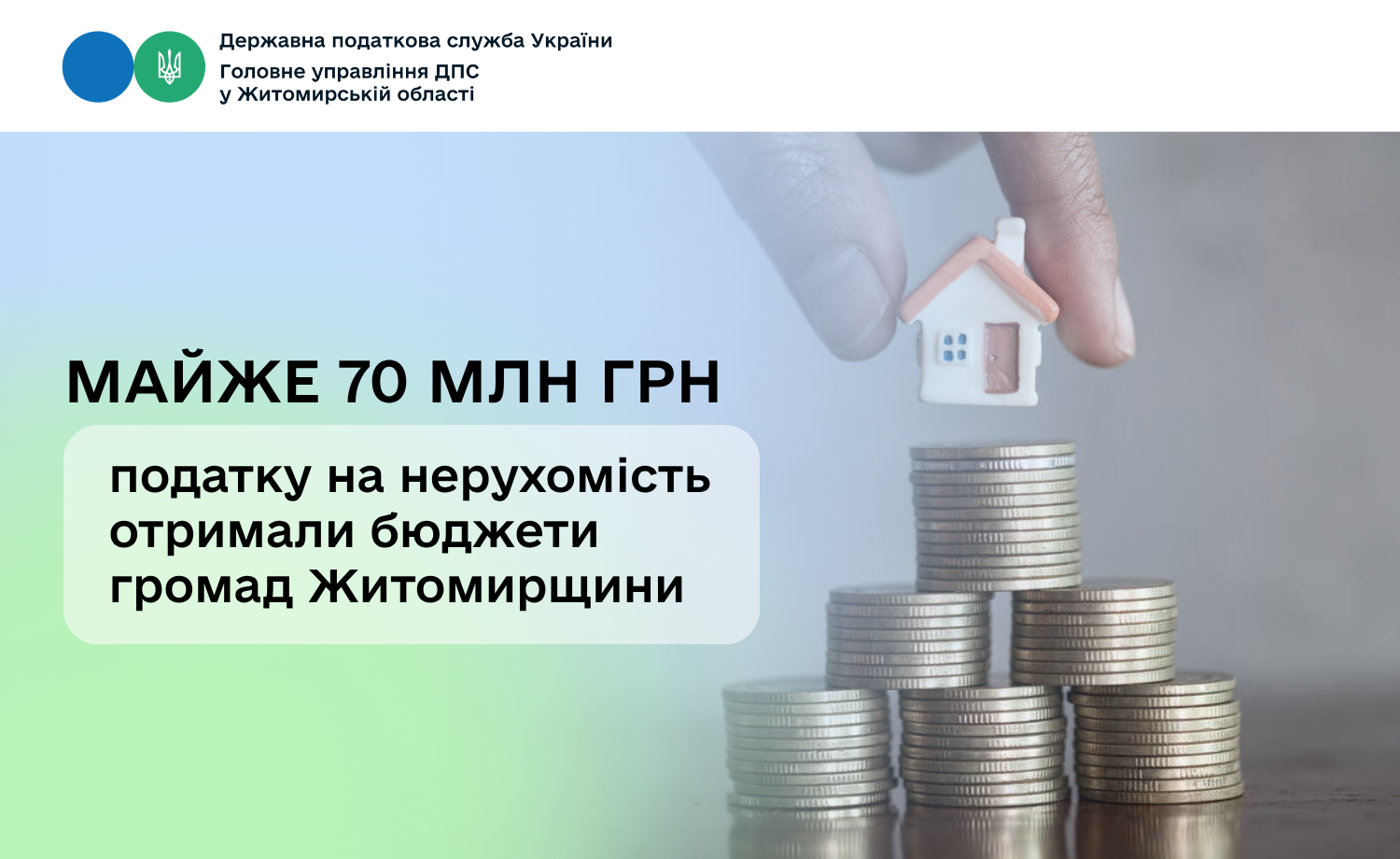 Державна податкова служба України
Головне управління ДПС у Житомирській області

МАЙЖЕ 70 МЛН ГРН

податку на нерухомість отримали бюджети громад Житомирщини